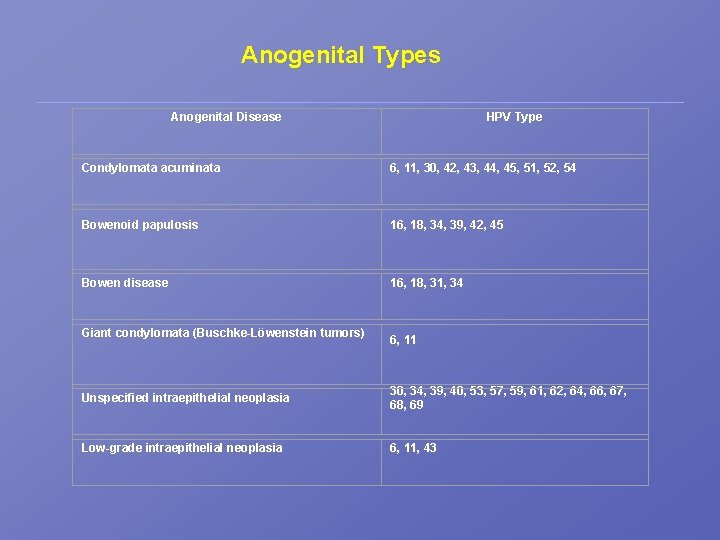 Anogenital Types

| Anogenital Disease | HPV Type |
|---|---|
| Condylomata acuminata | 6, 11, 30, 42, 43, 44, 45, 51, 52, 54 |
| Bowenoid papulosis | 16, 18, 34, 39, 42, 45 |
| Bowen disease | 16, 18, 31, 34 |
| Giant condylomata (Buschke-Löwenstein tumors) | 6, 11 |
| Unspecified intraepithelial neoplasia | 30, 34, 39, 40, 53, 57, 59, 61, 62, 64, 66, 67, 68, 69 |
| Low-grade intraepithelial neoplasia | 6, 11, 43 |